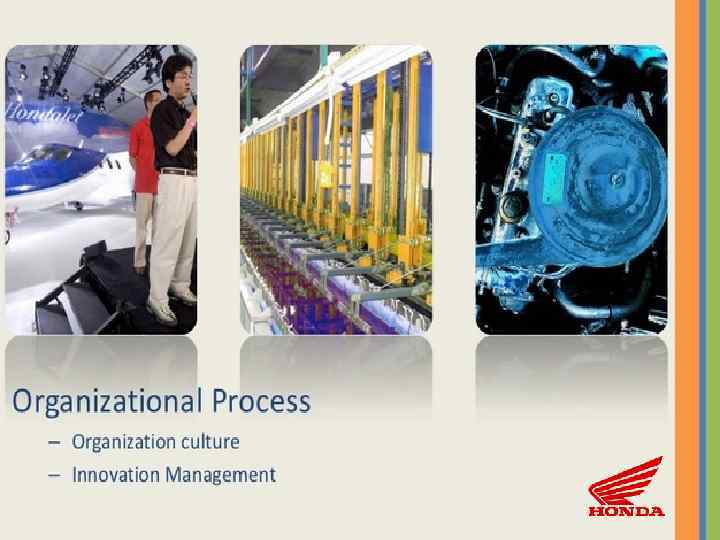 HondaJet

Organizational Process

– Organization culture

– Innovation Management

HONDA